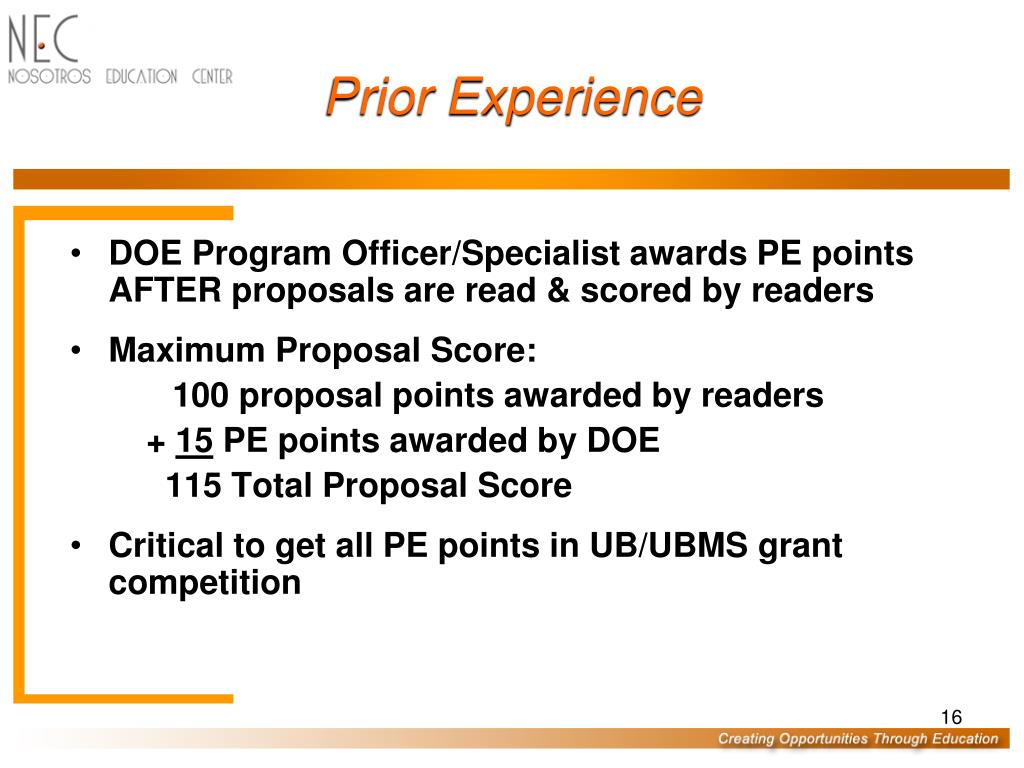 NEC
NOSOTROS EDUCATION CENTER

Prior Experience

• DOE Program Officer/Specialist awards PE points AFTER proposals are read & scored by readers

• Maximum Proposal Score:
100 proposal points awarded by readers
+ 15 PE points awarded by DOE
115 Total Proposal Score

• Critical to get all PE points in UB/UBMS grant competition

16

Creating Opportunities Through Education